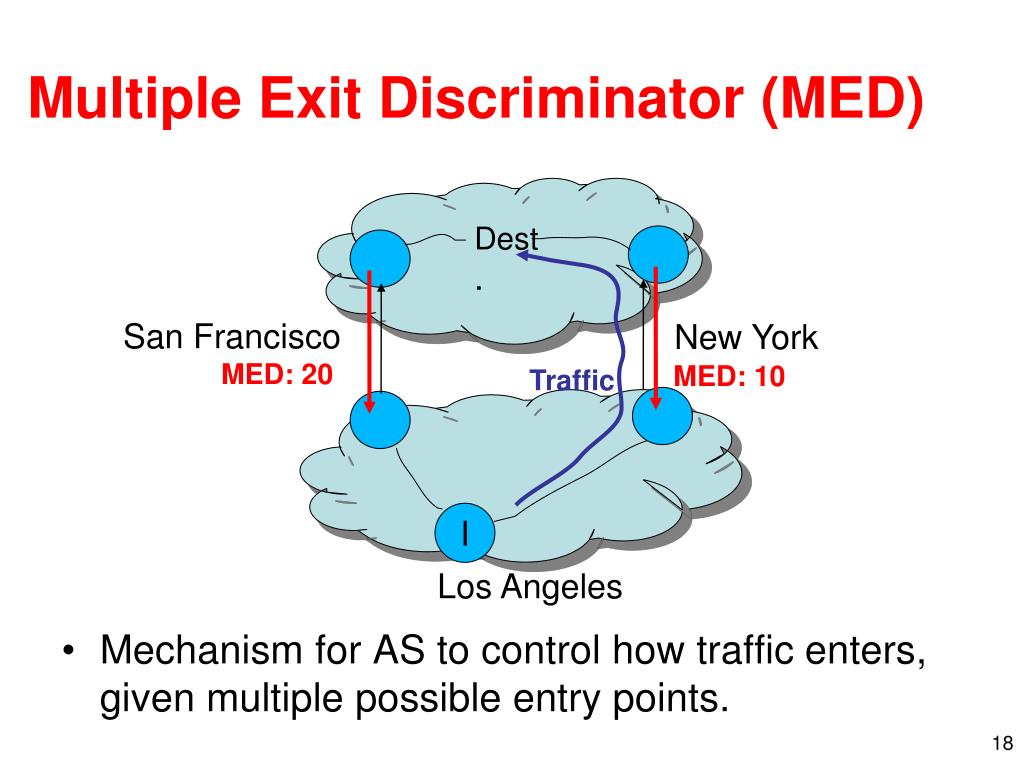 Multiple Exit Discriminator (MED)

Dest.

San Francisco
MED: 20

Traffic

New York
MED: 10

I

Los Angeles

• Mechanism for AS to control how traffic enters, given multiple possible entry points.

18